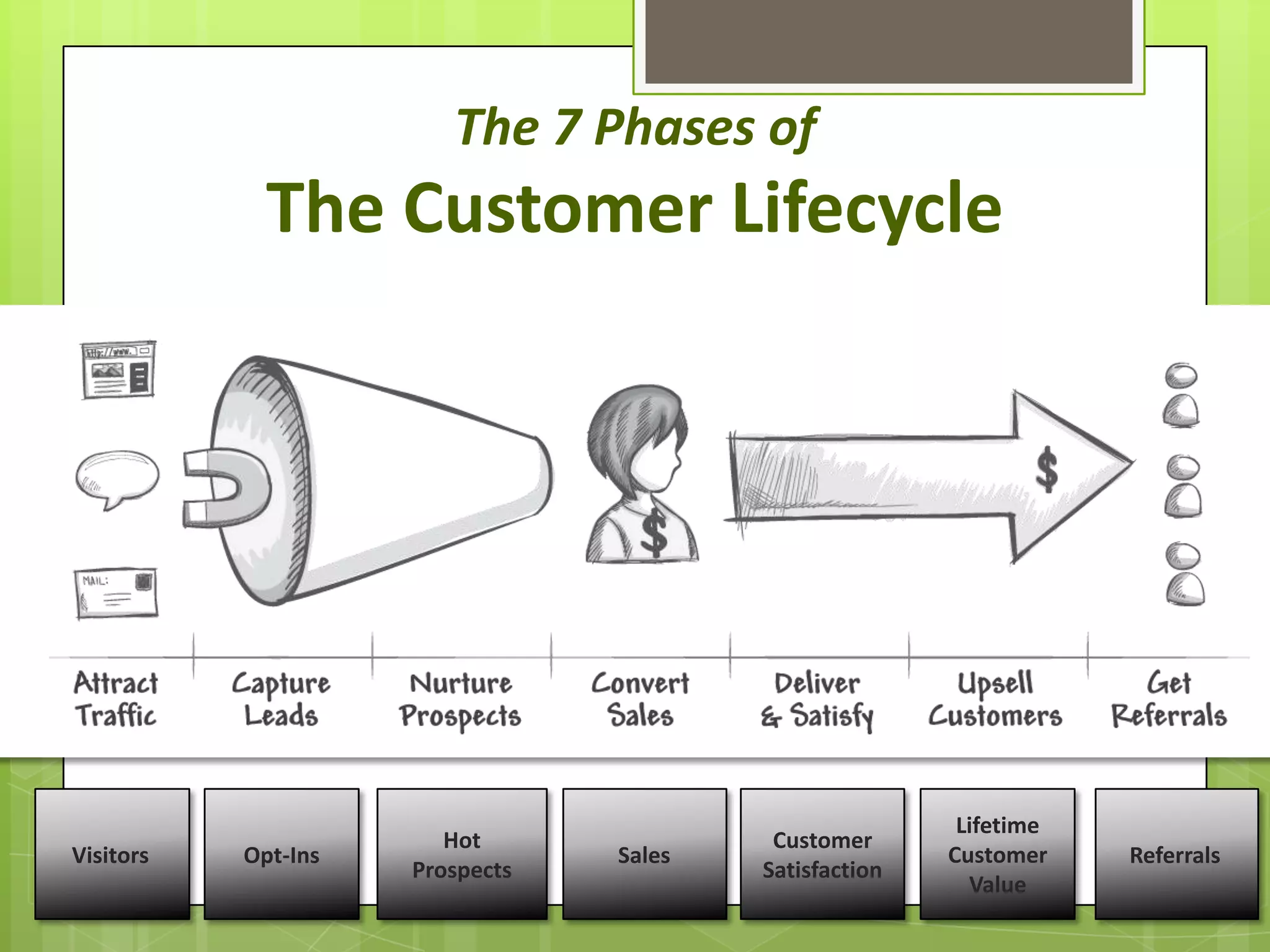 The 7 Phases of

The Customer Lifecycle

http://www.

MAIL:

$

$

Attract Traffic

Capture Leads

Nurture Prospects

Convert Sales

Deliver & Satisfy

Upsell Customers

Get Referrals

Visitors

Opt-Ins

Hot Prospects

Sales

Customer Satisfaction

Lifetime Customer Value

Referrals